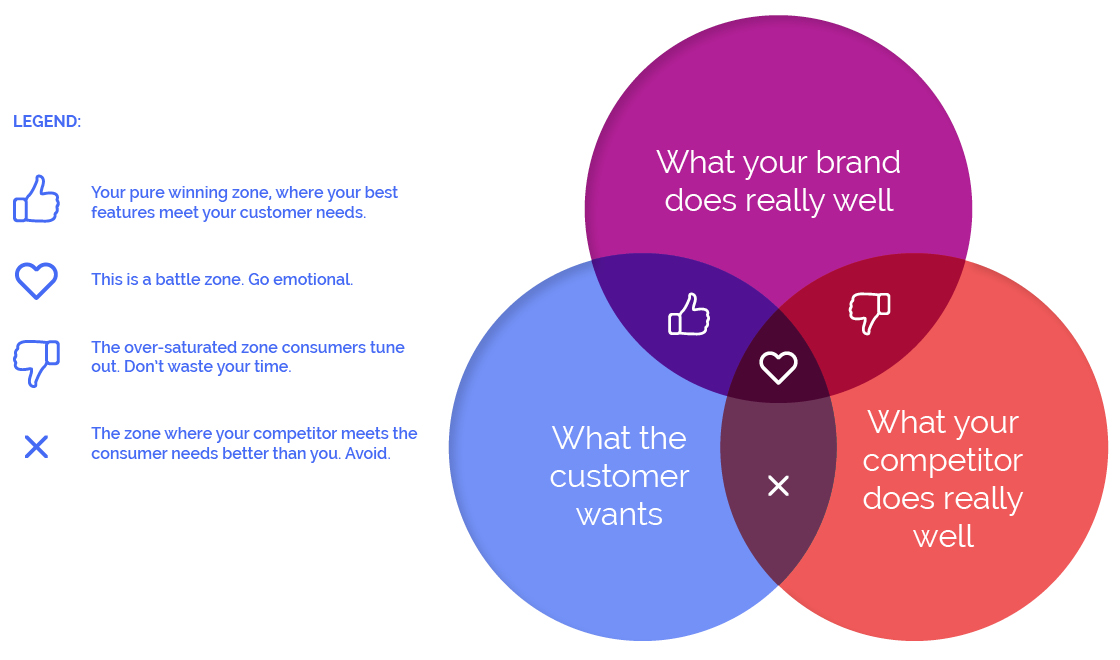 LEGEND:

Your pure winning zone, where your best features meet your customer needs.

This is a battle zone. Go emotional.

The over-saturated zone consumers tune out. Don't waste your time.

×

The zone where your competitor meets the consumer needs better than you. Avoid.

What your brand does really well

What the customer wants

What your competitor does really well

×